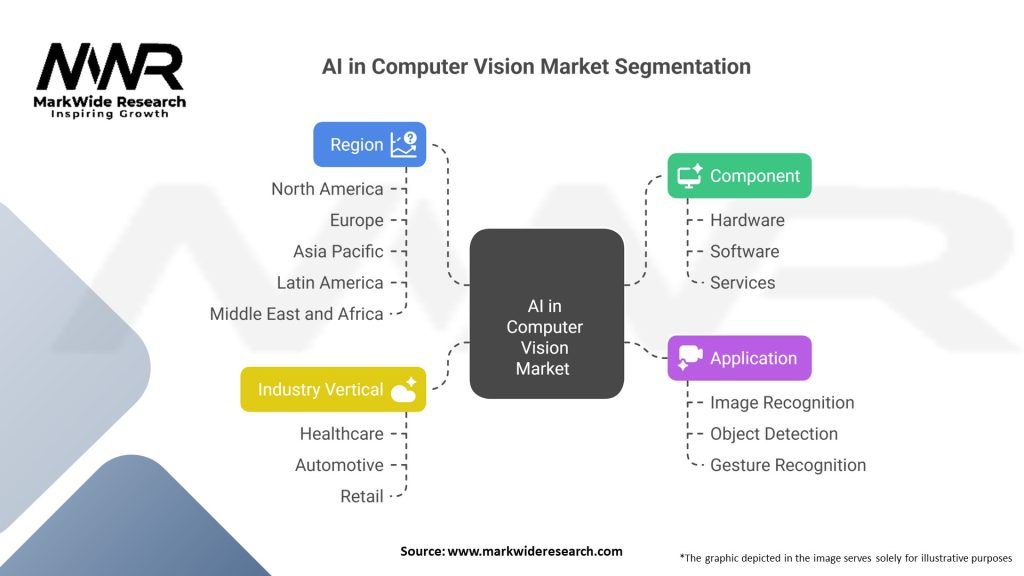 MWR
MarkWide Research
Inspiring Growth

AI in Computer Vision Market Segmentation

Region
North America
Europe
Asia Pacific
Latin America
Middle East and Africa

Industry Vertical
Healthcare
Automotive
Retail

AI in Computer Vision Market

Component
Hardware
Software
Services

Application
Image Recognition
Object Detection
Gesture Recognition

Source: www.markwideresearch.com

*The graphic depicted in the image serves solely for illustrative purposes